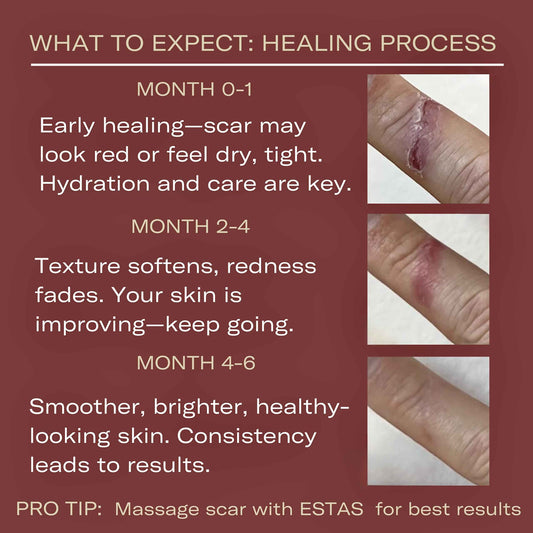 WHAT TO EXPECT: HEALING PROCESS

MONTH 0-1

Early healing—scar may look red or feel dry, tight. Hydration and care are key.

MONTH 2-4

Texture softens, redness fades. Your skin is improving—keep going.

MONTH 4-6

Smoother, brighter, healthy-looking skin. Consistency leads to results.

PRO TIP: Massage scar with ESTAS for best results